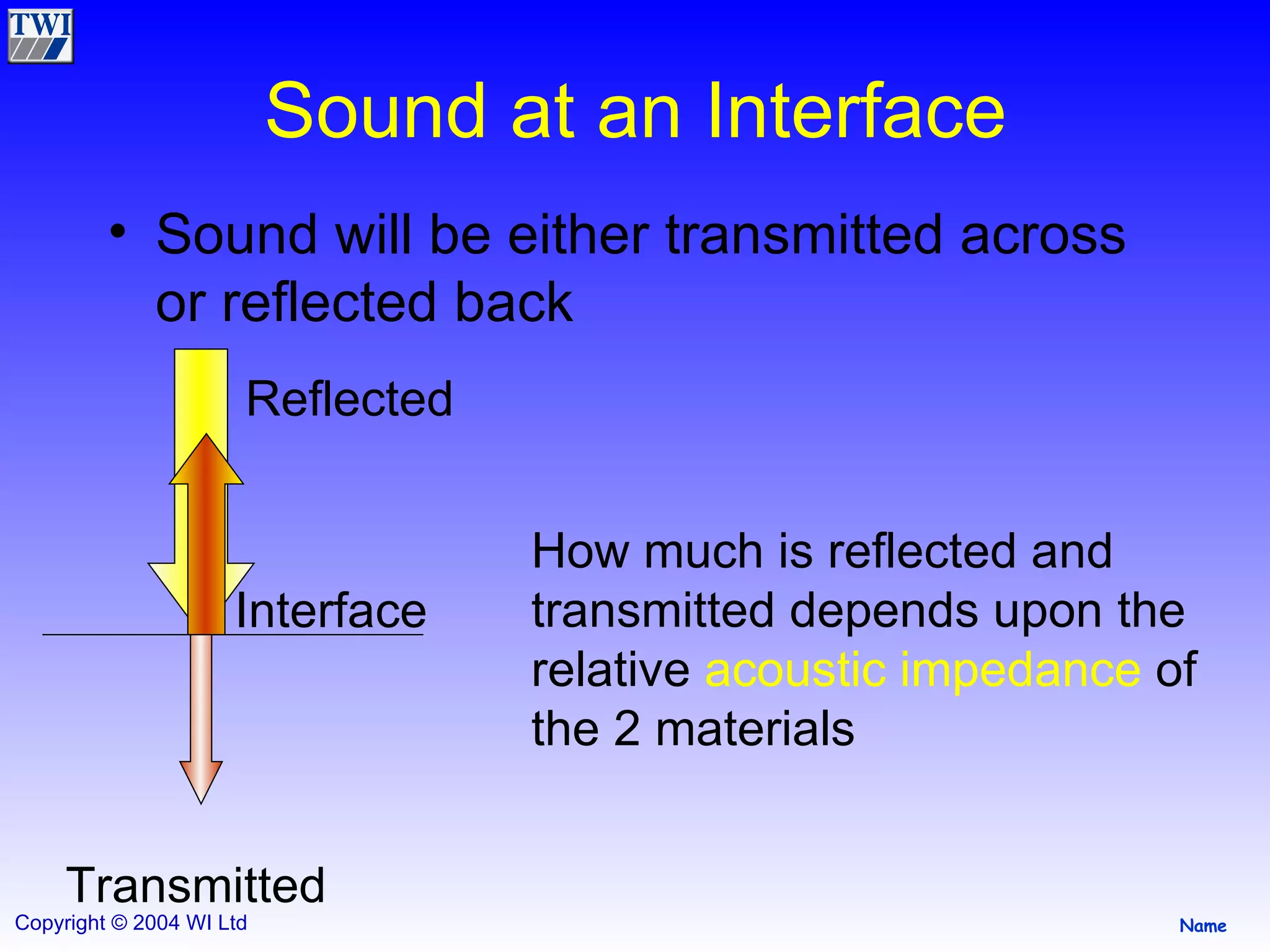 TWI

Sound at an Interface

• Sound will be either transmitted across or reflected back

Reflected

Interface

Transmitted

How much is reflected and transmitted depends upon the relative acoustic impedance of the 2 materials

Copyright © 2004 WI Ltd

Name